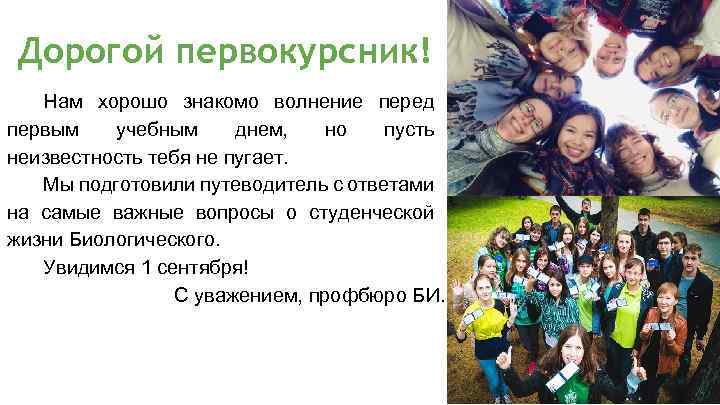 Дорогой первокурсник!

Нам хорошо знакомо волнение перед первым учебным днем, но пусть неизвестность тебя не пугает.

Мы подготовили путеводитель с ответами на самые важные вопросы о студенческой жизни Биологического.

Увидимся 1 сентября!

С уважением, профбюро БИ.